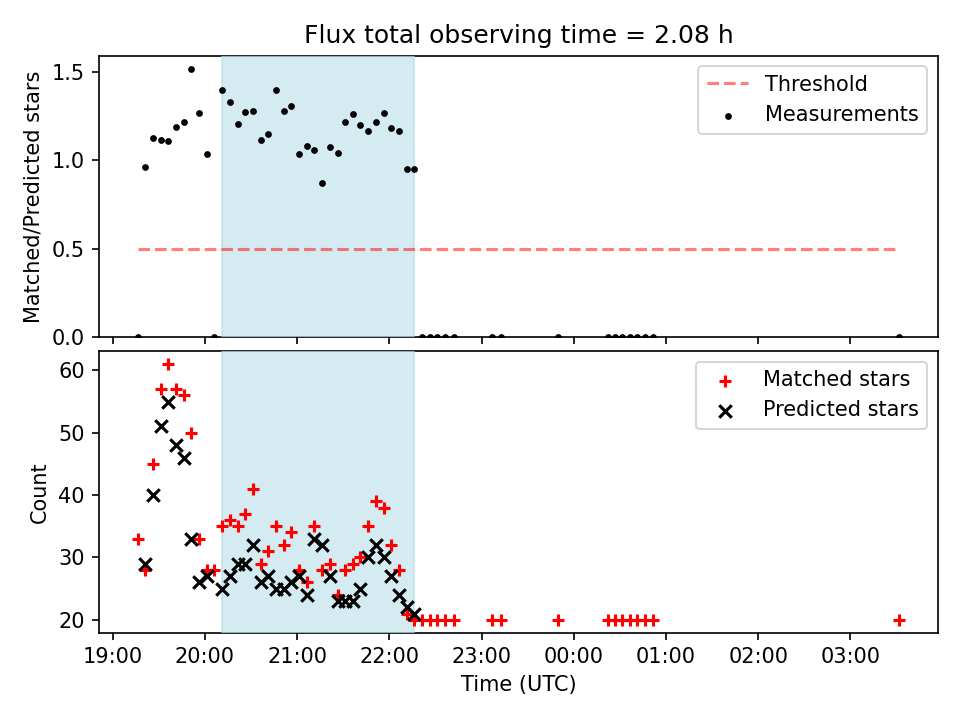 Flux total observing time = 2.08 h

Matched/Predicted stars

1.5
1.0
0.5
0.0

Threshold
Measurements

Count

60
50
40
30
20

Matched stars
Predicted stars

19:00 20:00 21:00 22:00 23:00 00:00 01:00 02:00 03:00

Time (UTC)